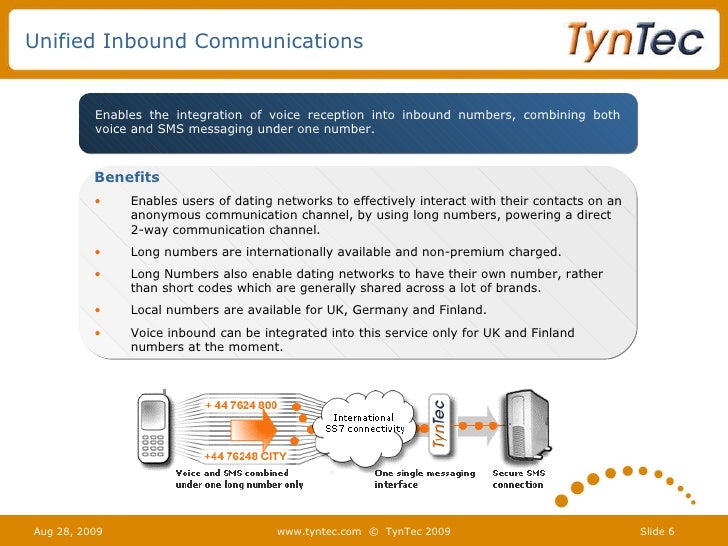 Unified Inbound Communications

TynTec

Enables the integration of voice reception into inbound numbers, combining both voice and SMS messaging under one number.

Benefits

• Enables users of dating networks to effectively interact with their contacts on an anonymous communication channel, by using long numbers, powering a direct 2-way communication channel.

• Long numbers are internationally available and non-premium charged.

• Long Numbers also enable dating networks to have their own number, rather than short codes which are generally shared across a lot of brands.

• Local numbers are available for UK, Germany and Finland.

• Voice inbound can be integrated into this service only for UK and Finland numbers at the moment.

+ 44 7624 800

+44 76248 CITY

International SS7 connectivity

TynTec

Voice and SMS combined under one long number only

One single messaging interface

Secure SMS connection

Aug 28, 2009

www.tyntec.com © TynTec 2009

Slide 6